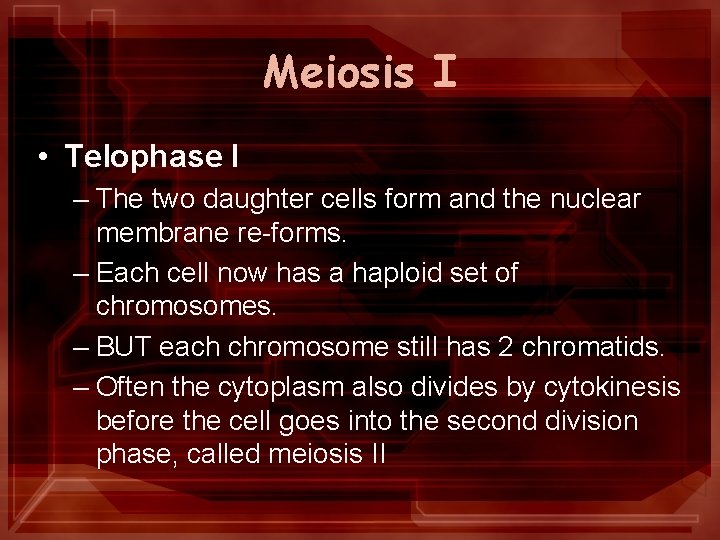 Meiosis I

• Telophase I
– The two daughter cells form and the nuclear membrane re-forms.
– Each cell now has a haploid set of chromosomes.
– BUT each chromosome still has 2 chromatids.
– Often the cytoplasm also divides by cytokinesis before the cell goes into the second division phase, called meiosis II